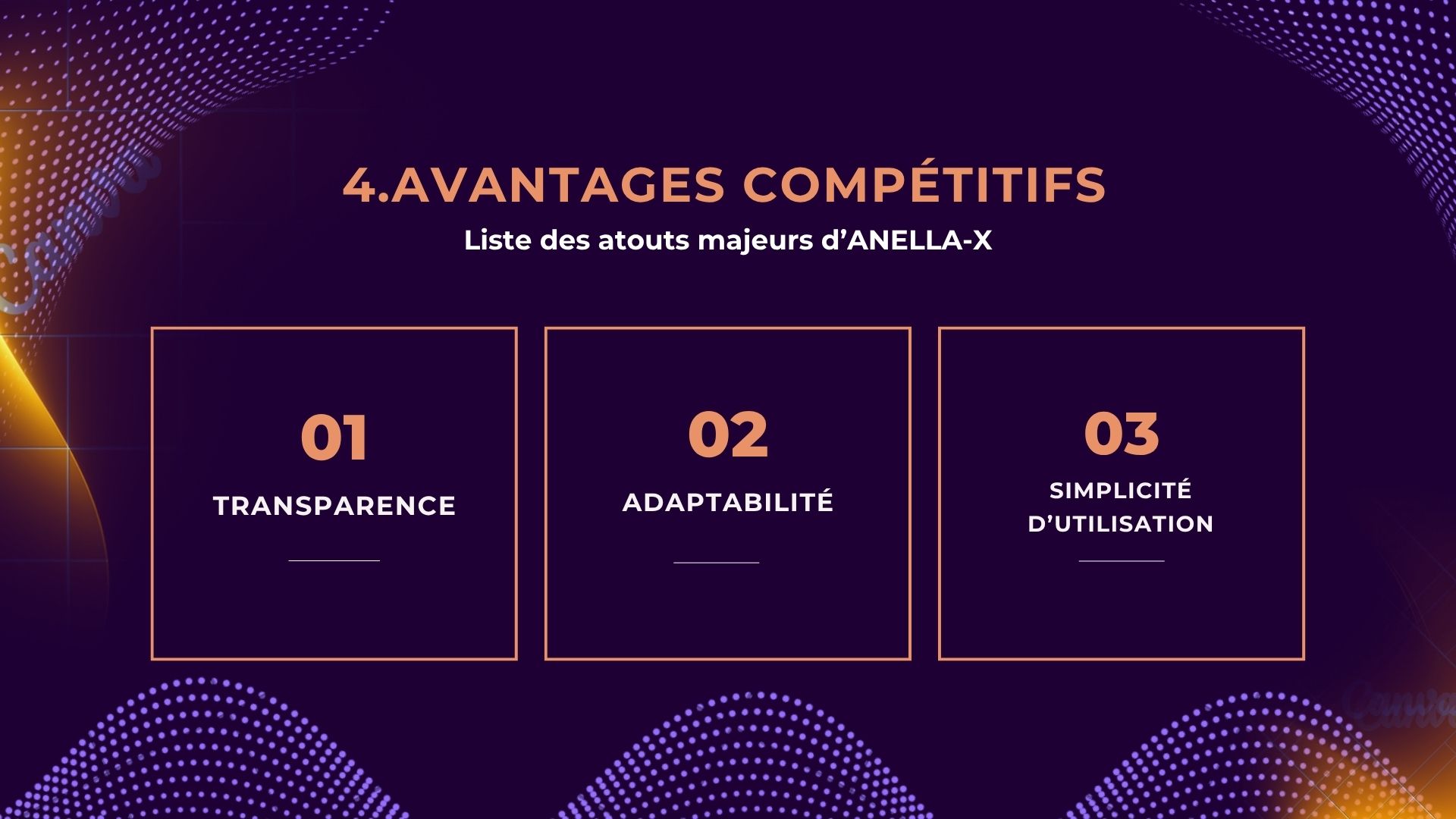 Canva

4.AVANTAGES COMPÉTITIFS

Liste des atouts majeurs d’ANELLA-X

01

TRANSPARENCE

02

ADAPTABILITÉ

03

SIMPLICITÉ D’UTILISATION

Canva